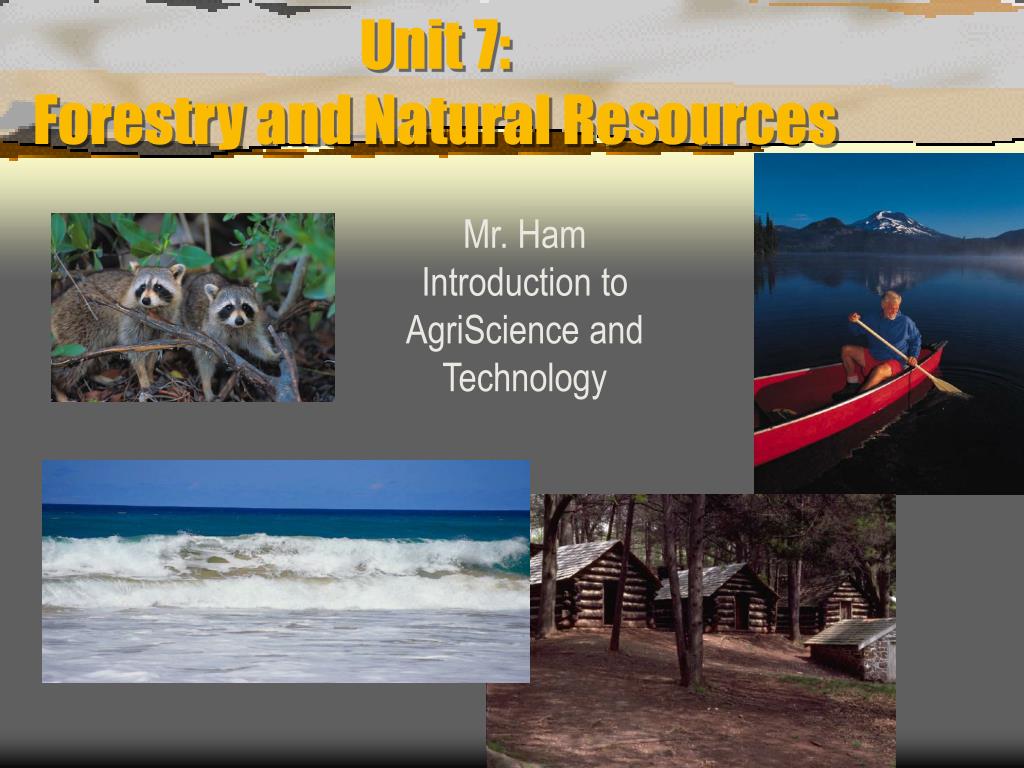 Unit 7:
Forestry and Natural Resources

Mr. Ham
Introduction to AgriScience and Technology